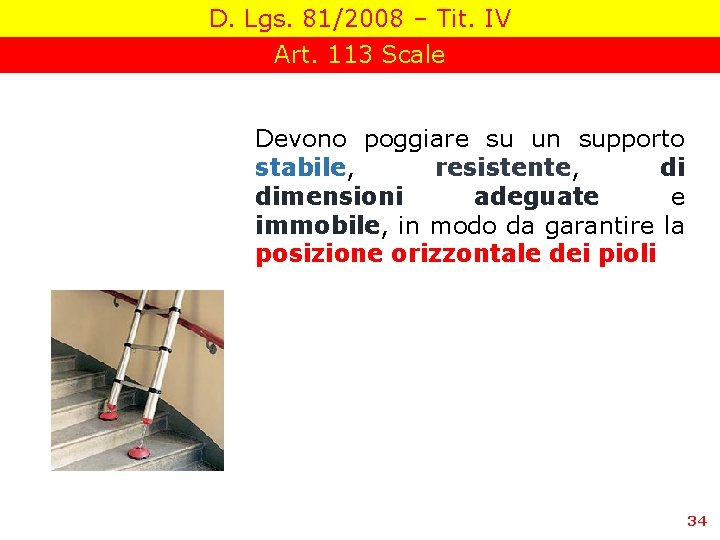 D. Lgs. 81/2008 – Tit. IV

Art. 113 Scale

Devono poggiare su un supporto stabile, resistente, di dimensioni adeguate e immobile, in modo da garantire la posizione orizzontale dei pioli

34